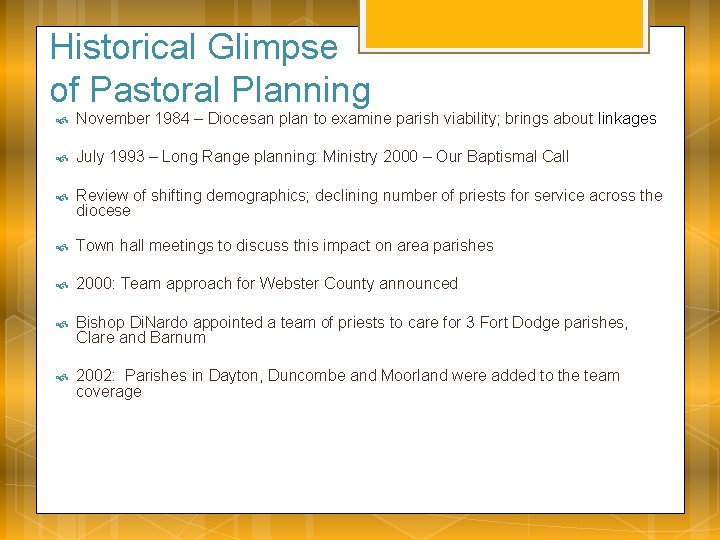 Historical Glimpse of Pastoral Planning

November 1984 – Diocesan plan to examine parish viability; brings about linkages

July 1993 – Long Range planning: Ministry 2000 – Our Baptismal Call

Review of shifting demographics; declining number of priests for service across the diocese

Town hall meetings to discuss this impact on area parishes

2000: Team approach for Webster County announced

Bishop DiNardo appointed a team of priests to care for 3 Fort Dodge parishes, Clare and Barnum

2002: Parishes in Dayton, Duncombe and Moorland were added to the team coverage